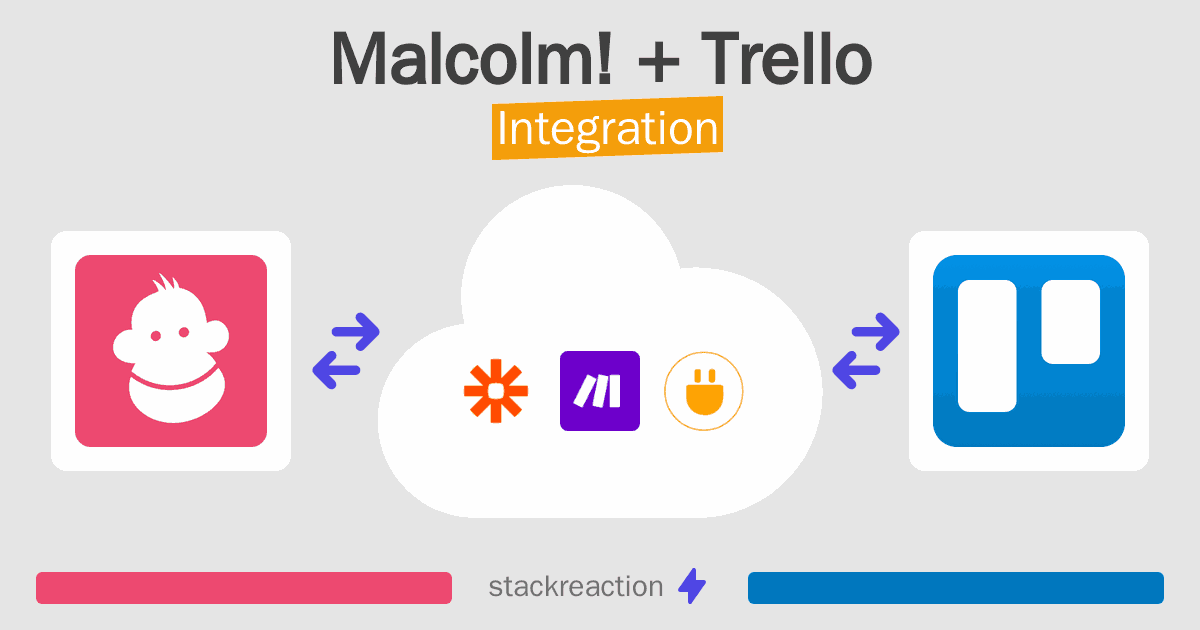 Malcolm! + Trello
Integration

stackreaction